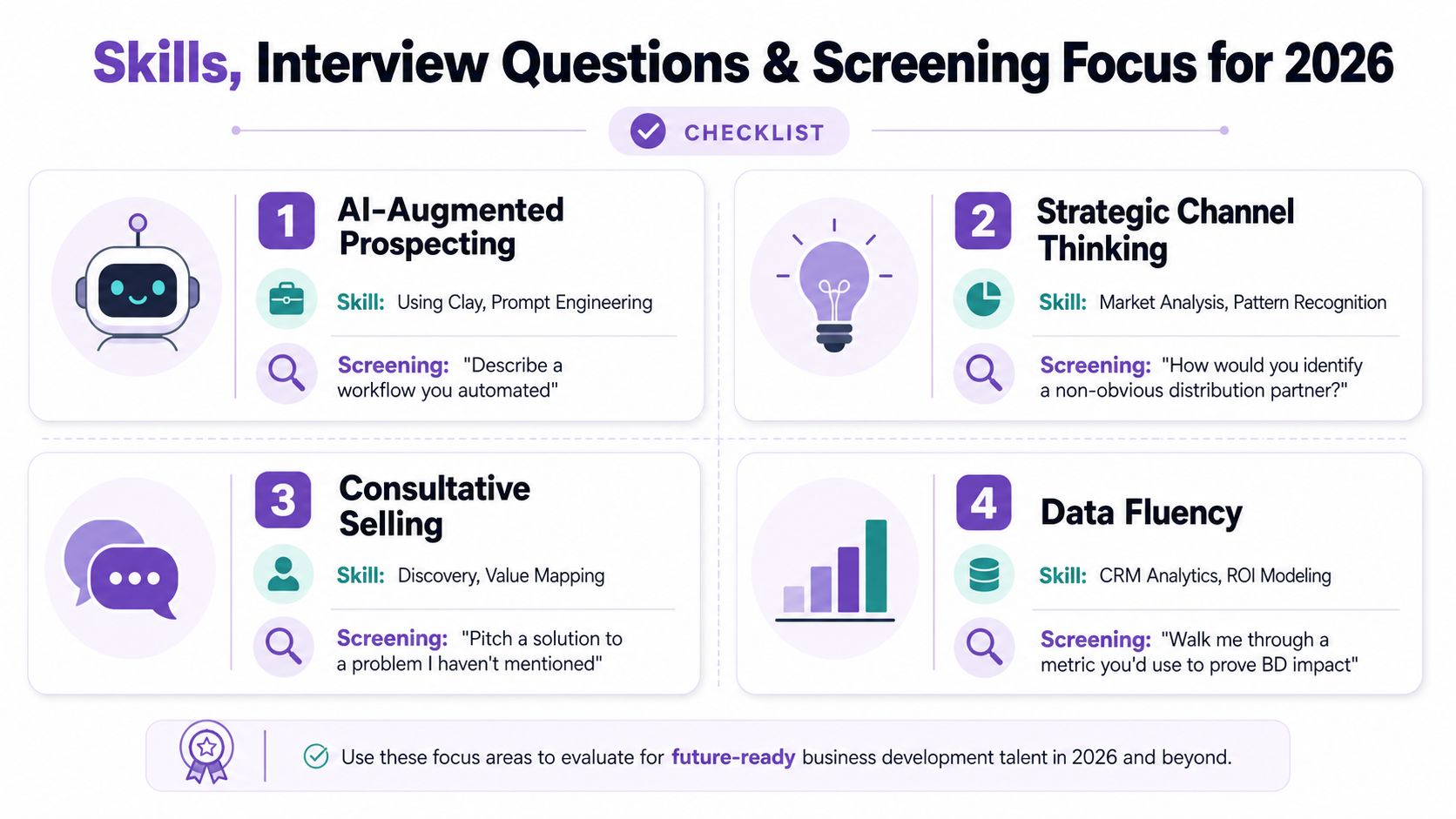 Skills, Interview Questions & Screening Focus for 2026

CHECKLIST

1 AI-Augmented Prospecting

Skill: Using Clay, Prompt Engineering

Screening: "Describe a workflow you automated"

2 Strategic Channel Thinking

Skill: Market Analysis, Pattern Recognition

Screening: "How would you identify a non-obvious distribution partner?"

3 Consultative Selling

Skill: Discovery, Value Mapping

Screening: "Pitch a solution to a problem I haven't mentioned"

4 Data Fluency

Skill: CRM Analytics, ROI Modeling

Screening: "Walk me through a metric you'd use to prove BD impact"

Use these focus areas to evaluate for future-ready business development talent in 2026 and beyond.